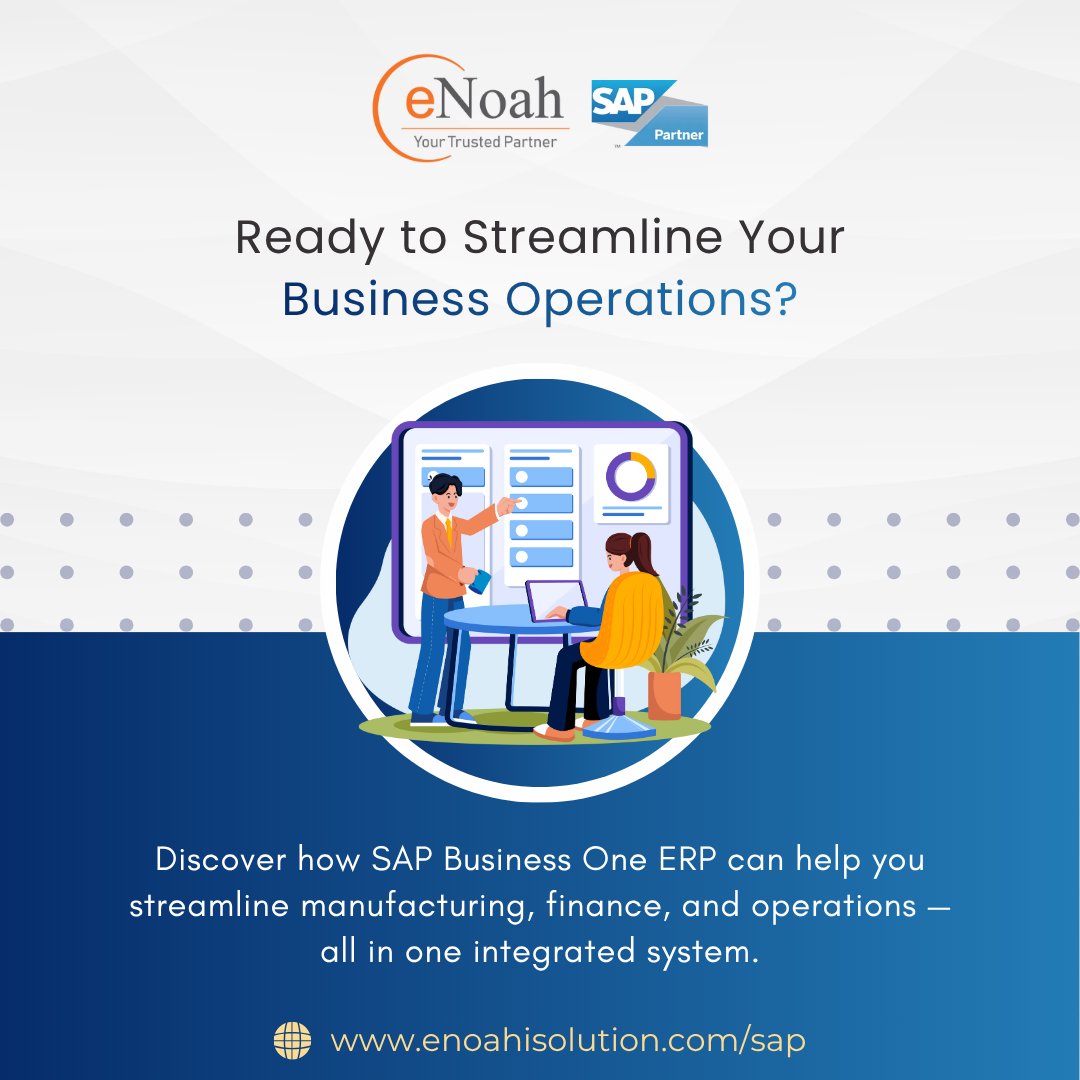 eNoah
Your Trusted Partner

SAP Partner

Ready to Streamline Your Business Operations?

Discover how SAP Business One ERP can help you streamline manufacturing, finance, and operations — all in one integrated system.

www.enoahisolution.com/sap